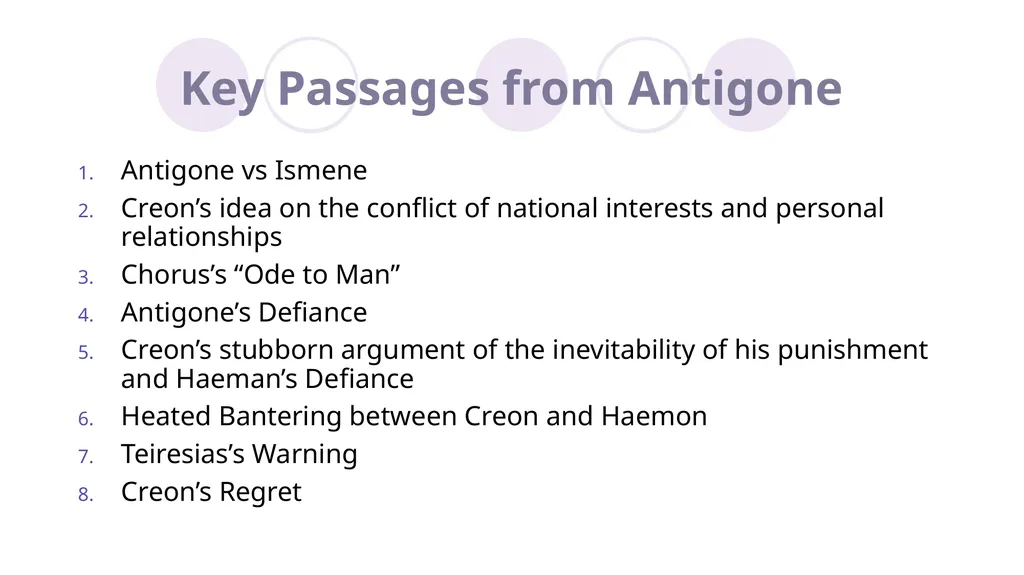 Key Passages from Antigone

1. Antigone vs Ismene
2. Creon’s idea on the conflict of national interests and personal relationships
3. Chorus’s “Ode to Man”
4. Antigone’s Defiance
5. Creon’s stubborn argument of the inevitability of his punishment and Haeman’s Defiance
6. Heated Bantering between Creon and Haemon
7. Teiresias’s Warning
8. Creon’s Regret